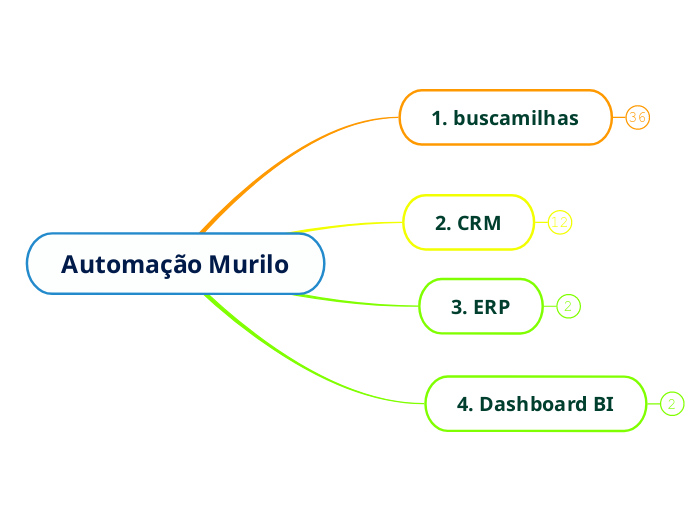 Automação Murilo

1. buscamilhas
36

2. CRM
12

3. ERP
2

4. Dashboard BI
2